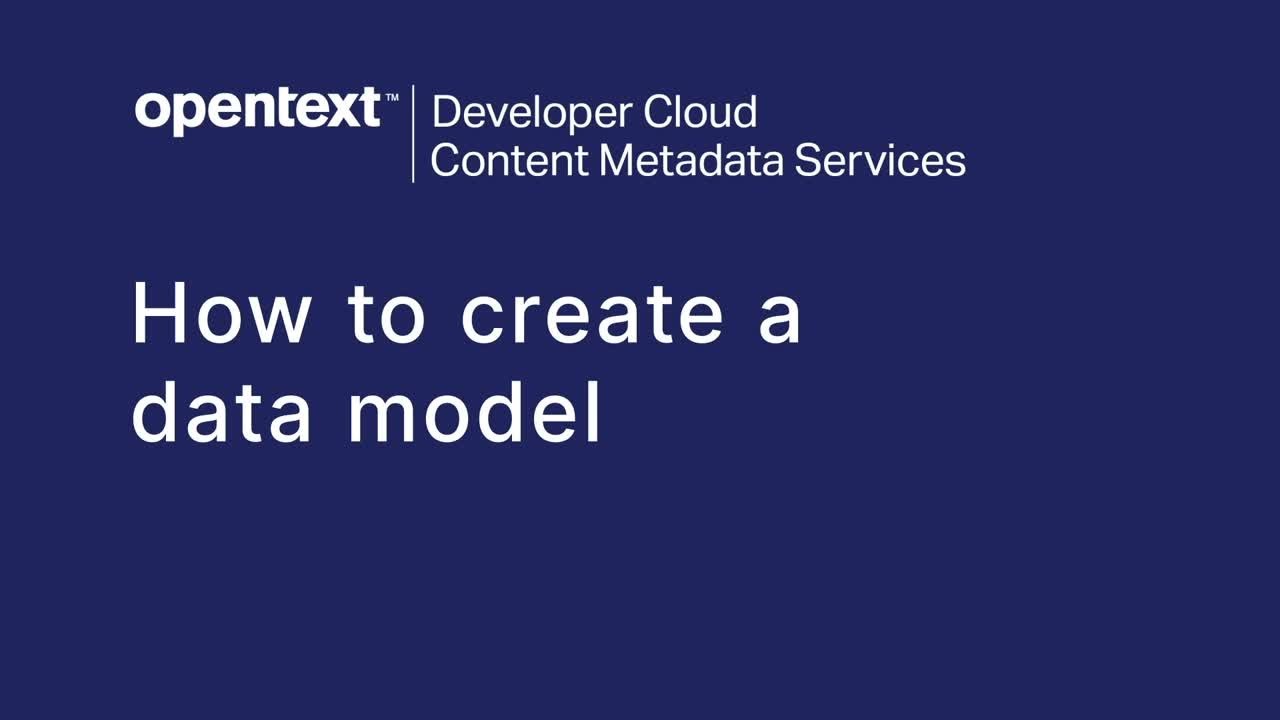 opentext™ | Developer Cloud
Content Metadata Services

How to create a data model